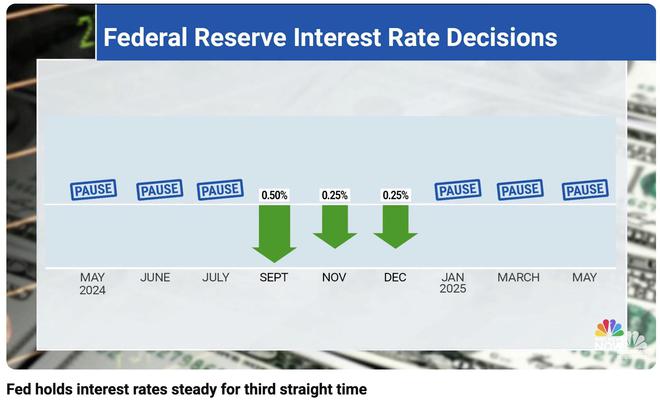 Federal Reserve Interest Rate Decisions

PAUSE PAUSE PAUSE 0.50% 0.25% 0.25% PAUSE PAUSE PAUSE

MAY 2024 JUNE JULY SEPT NOV DEC JAN 2025 MARCH MAY

Fed holds interest rates steady for third straight time